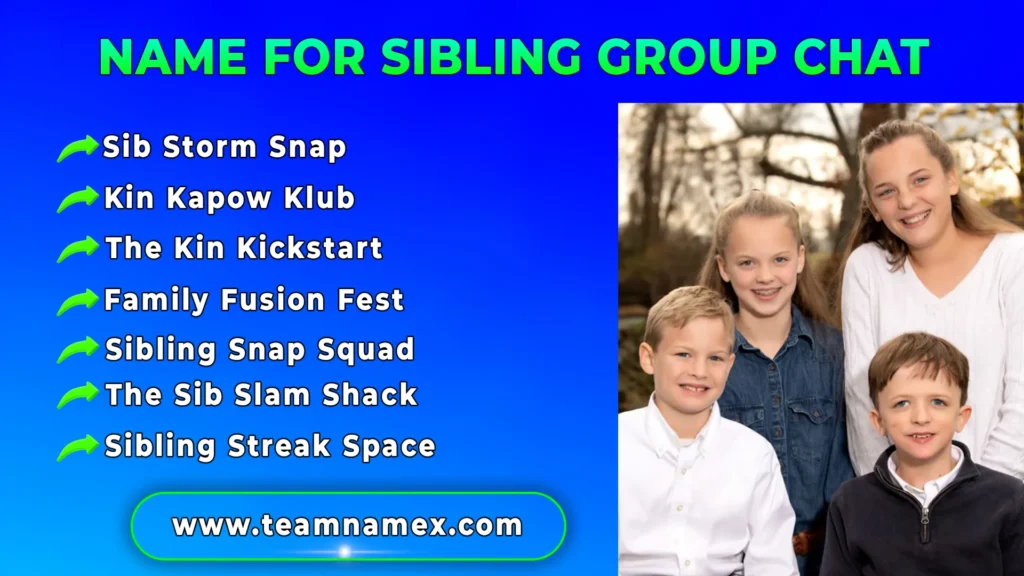 NAME FOR SIBLING GROUP CHAT

Sib Storm Snap
Kin Kapow Klub
The Kin Kickstart
Family Fusion Fest
Sibling Snap Squad
The Sib Slam Shack
Sibling Streak Space

www.teamnamex.com